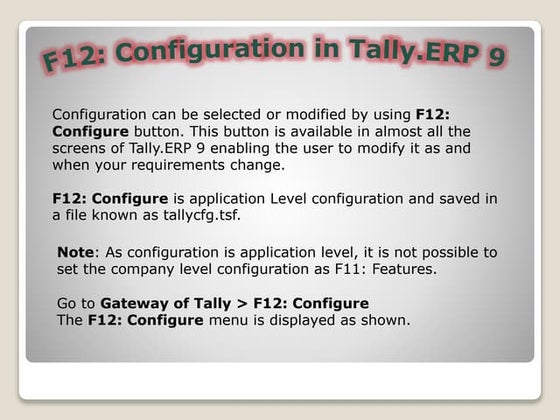 F12: Configuration in Tally.ERP 9

Configuration can be selected or modified by using F12: Configure button. This button is available in almost all the screens of Tally.ERP 9 enabling the user to modify it as and when your requirements change.

F12: Configure is application Level configuration and saved in a file known as tallycfg.tsf.

Note: As configuration is application level, it is not possible to set the company level configuration as F11: Features.

Go to Gateway of Tally > F12: Configure
The F12: Configure menu is displayed as shown.